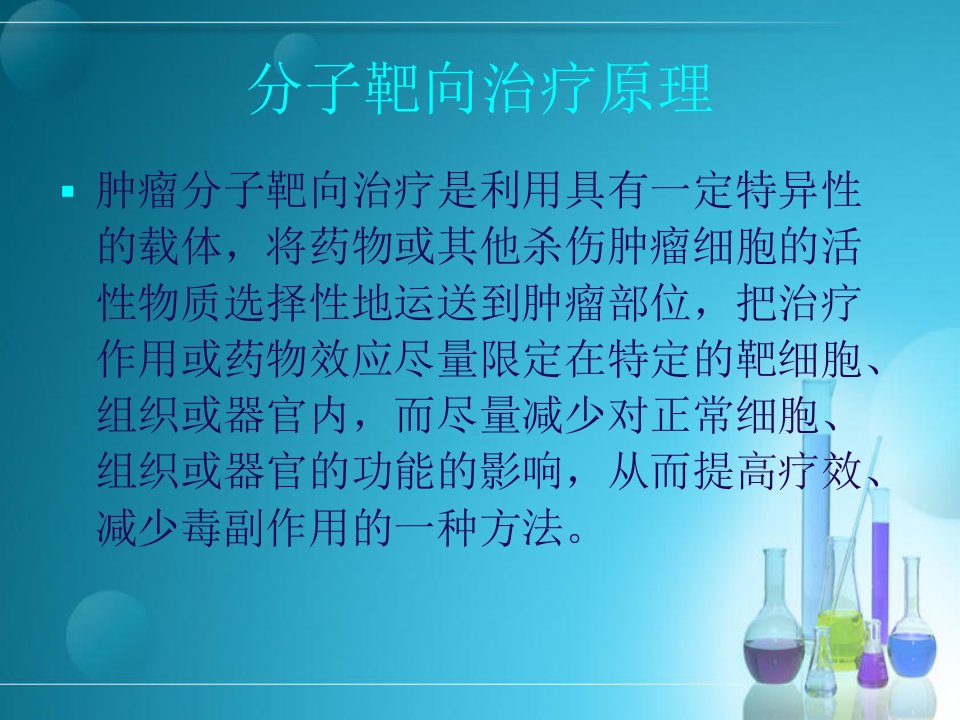 分子靶向治疗原理

▪ 肿瘤分子靶向治疗是利用具有一定特异性的载体，将药物或其他杀伤肿瘤细胞的活性物质选择性地运送到肿瘤部位，把治疗作用或药物效应尽量限定在特定的靶细胞、组织或器官内，而尽量减少对正常细胞、组织或器官的功能的影响，从而提高疗效、减少毒副作用的一种方法。